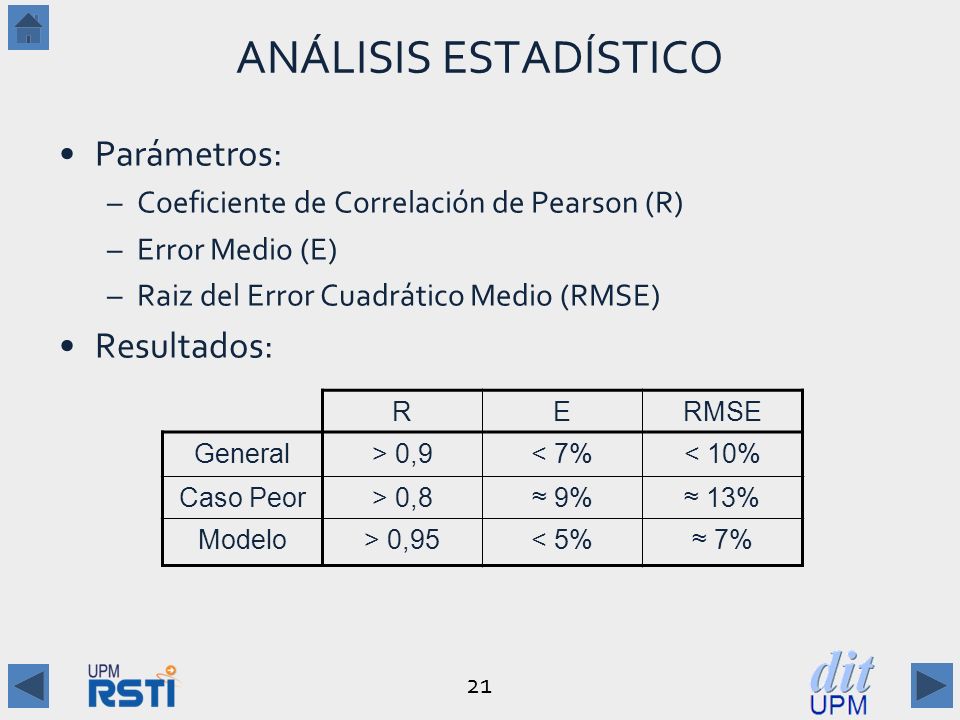 ANÁLISIS ESTADÍSTICO

• Parámetros:
– Coeficiente de Correlación de Pearson (R)
– Error Medio (E)
– Raiz del Error Cuadrático Medio (RMSE)

• Resultados:

| | R | E | RMSE |
|---|---|---|---|
| General | > 0,9 | < 7% | < 10% |
| Caso Peor | > 0,8 | ≈ 9% | ≈ 13% |
| Modelo | > 0,95 | < 5% | ≈ 7% |

UPM RSTI

21

dit UPM